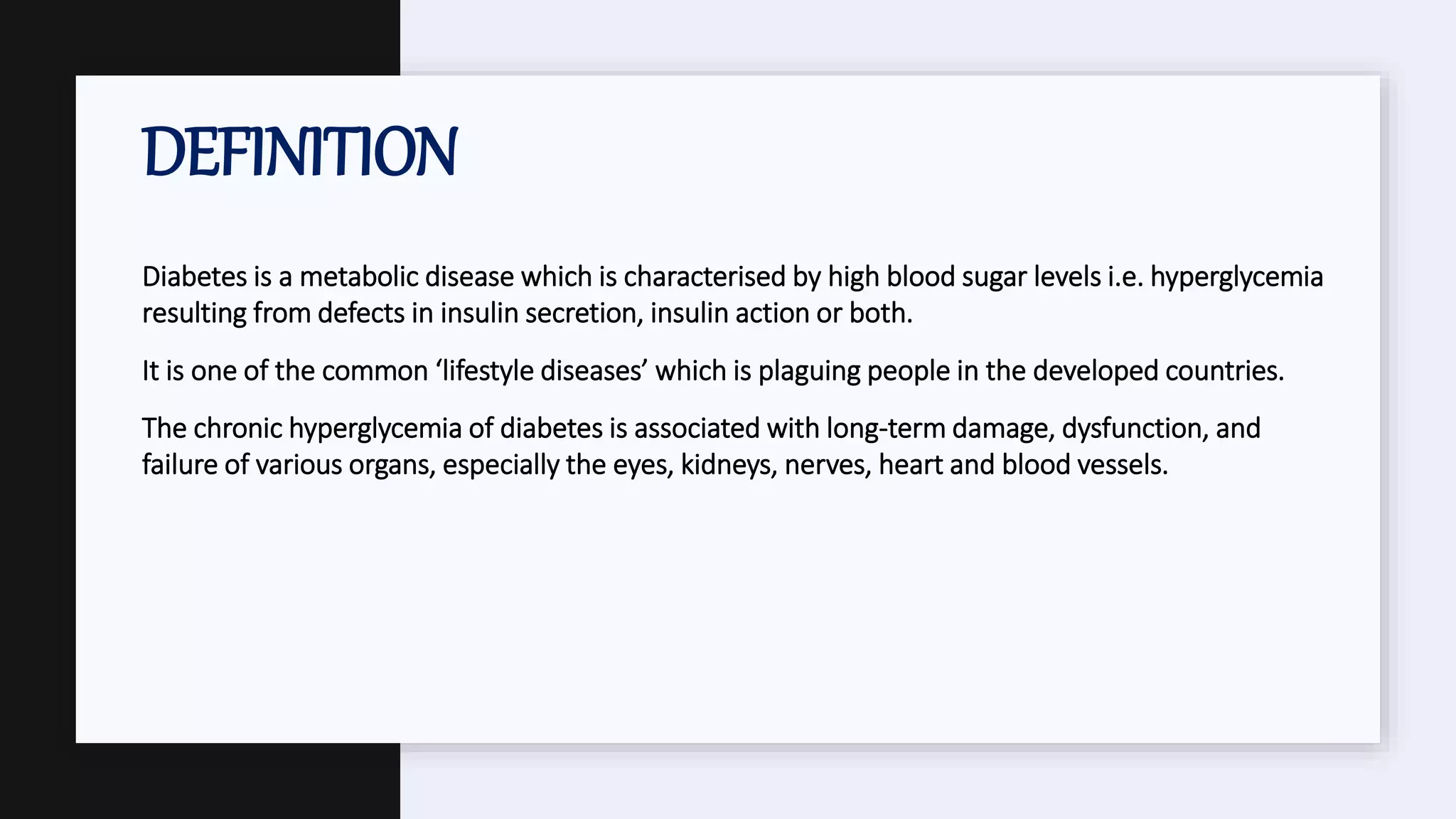 DEFINITION

Diabetes is a metabolic disease which is characterised by high blood sugar levels i.e. hyperglycemia resulting from defects in insulin secretion, insulin action or both.

It is one of the common ‘lifestyle diseases’ which is plaguing people in the developed countries.

The chronic hyperglycemia of diabetes is associated with long-term damage, dysfunction, and failure of various organs, especially the eyes, kidneys, nerves, heart and blood vessels.